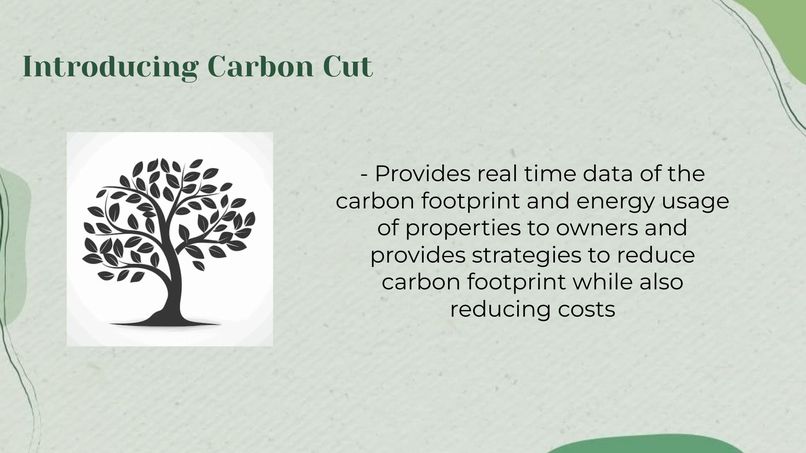 Introducing Carbon Cut

- Provides real time data of the carbon footprint and energy usage of properties to owners and provides strategies to reduce carbon footprint while also reducing costs